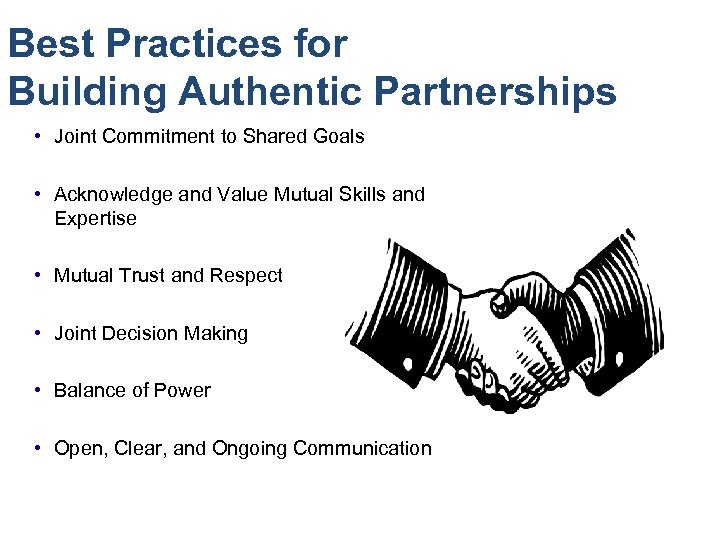 Best Practices for Building Authentic Partnerships

• Joint Commitment to Shared Goals

• Acknowledge and Value Mutual Skills and Expertise

• Mutual Trust and Respect

• Joint Decision Making

• Balance of Power

• Open, Clear, and Ongoing Communication